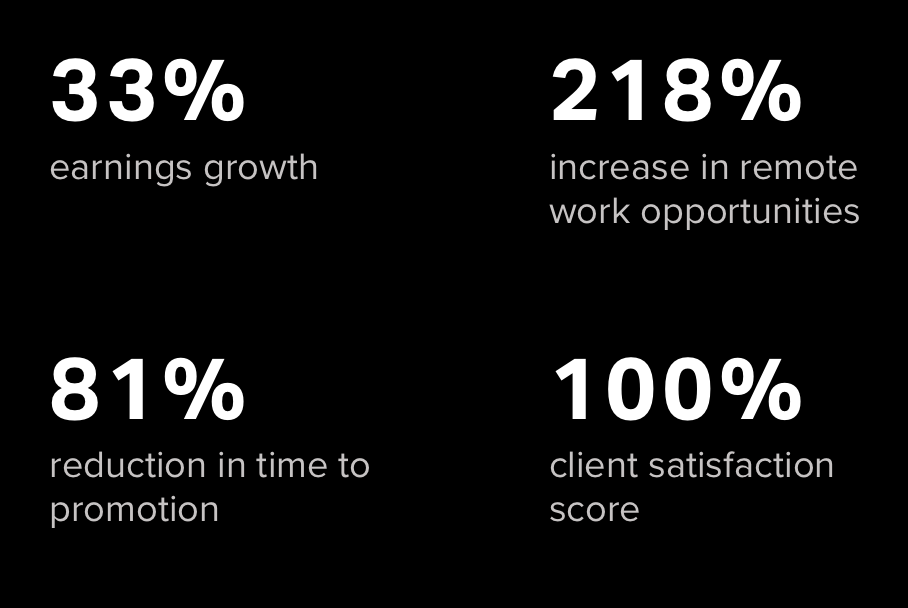 33%
earnings growth

218%
increase in remote work opportunities

81%
reduction in time to promotion

100%
client satisfaction score